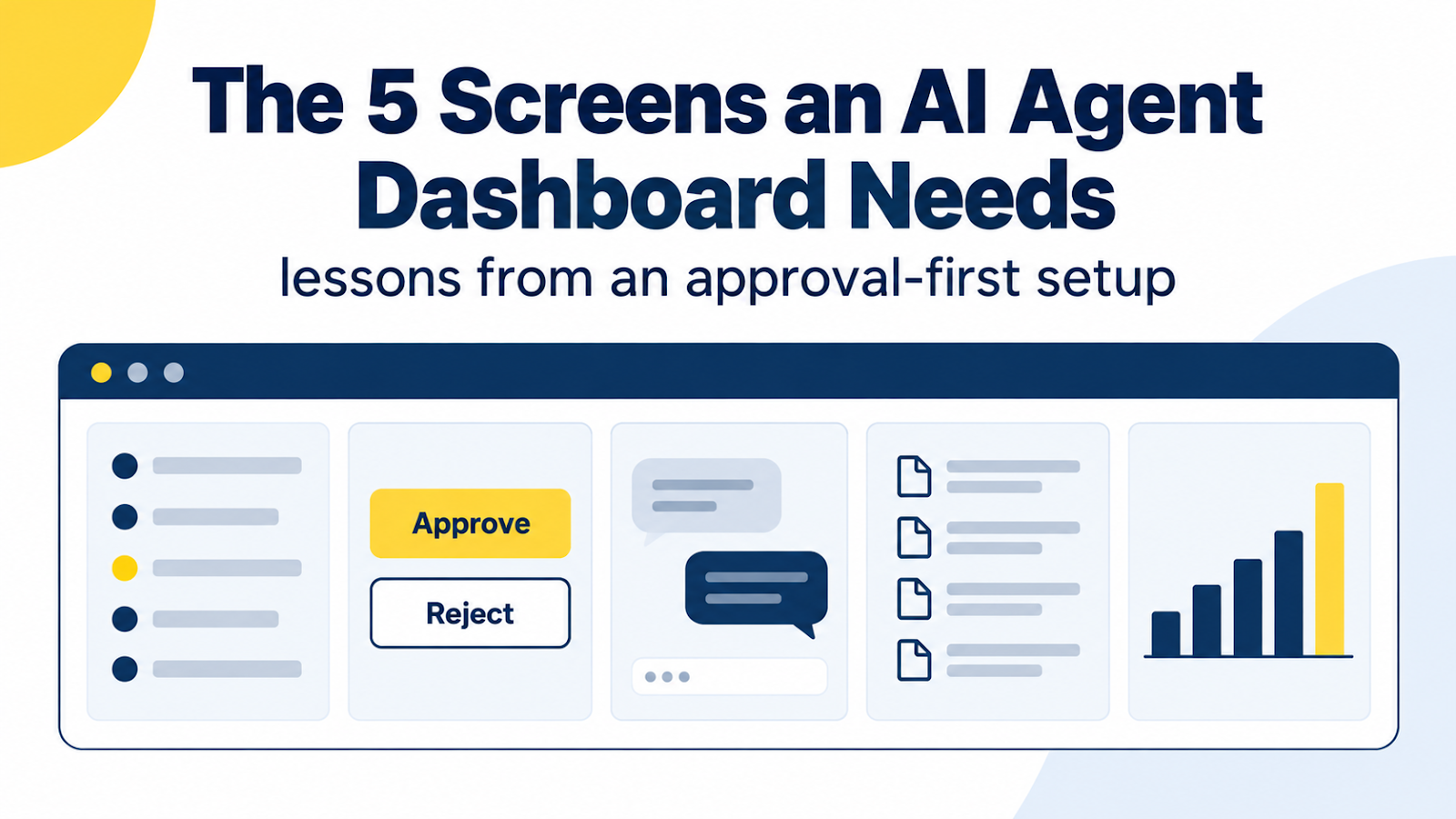 The 5 Screens an AI Agent Dashboard Needs

lessons from an approval-first setup

Approve

Reject